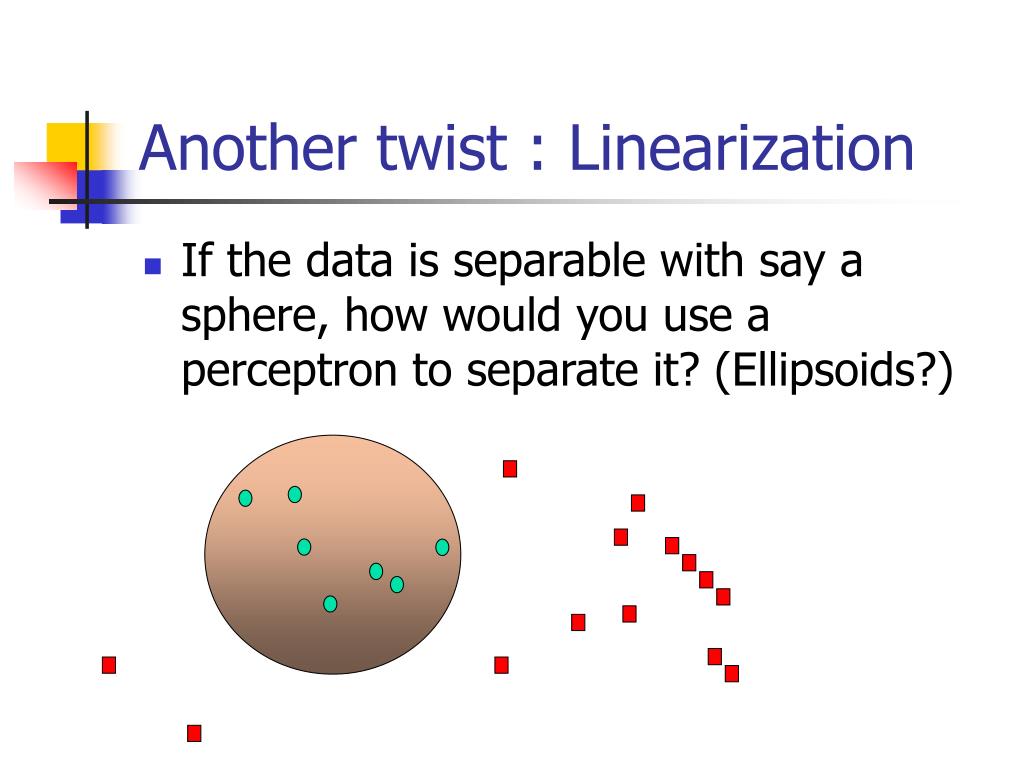 Another twist : Linearization

If the data is separable with say a sphere, how would you use a perceptron to separate it? (Ellipsoids?)